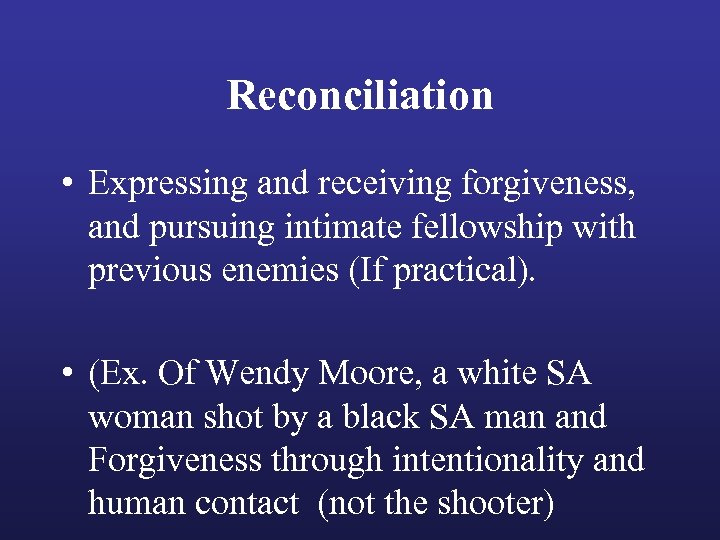 Reconciliation

• Expressing and receiving forgiveness, and pursuing intimate fellowship with previous enemies (If practical).

• (Ex. Of Wendy Moore, a white SA woman shot by a black SA man and Forgiveness through intentionality and human contact (not the shooter)